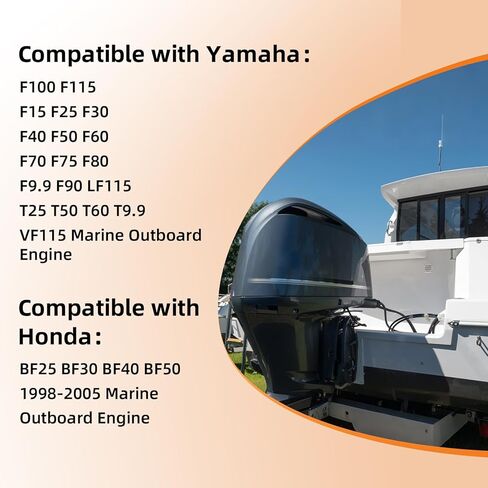 Compatible with Yamaha：

F100 F115
F15 F25 F30
F40 F50 F60
F70 F75 F80
F9.9 F90 LF115
T25 T50 T60 T9.9
VF115 Marine Outboard Engine

Compatible with Honda：

BF25 BF30 BF40 BF50
1998-2005 Marine
Outboard Engine